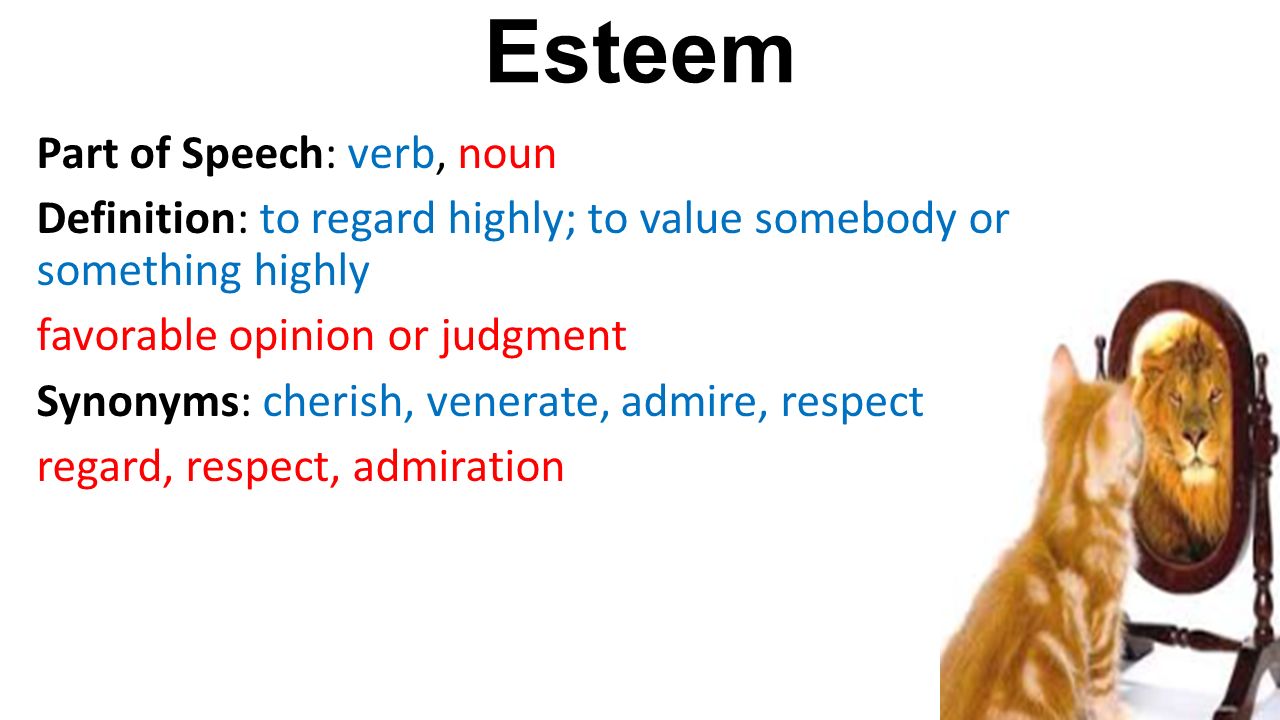 Esteem

Part of Speech: verb, noun

Definition: to regard highly; to value somebody or something highly

favorable opinion or judgment

Synonyms: cherish, venerate, admire, respect

regard, respect, admiration